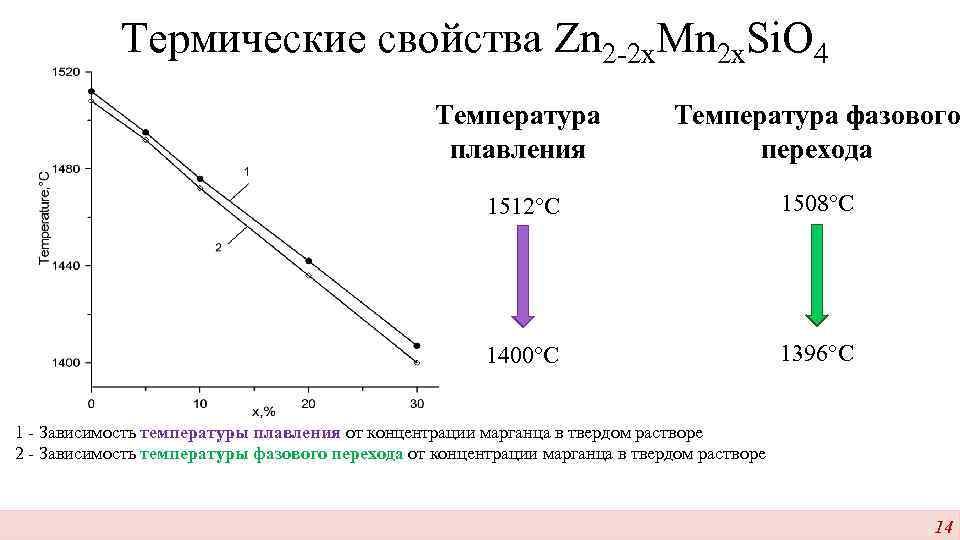 Термические свойства $Zn_{2-2x}Mn_{2x}SiO_4$

1520
1480
1440
1400
Temperature,°C
0
10
20
30
x,%
1
2

Температура плавления

1512°C

1400°C

Температура фазового перехода

1508°C

1396°C

1 - Зависимость температуры плавления от концентрации марганца в твердом растворе
2 - Зависимость температуры фазового перехода от концентрации марганца в твердом растворе

14